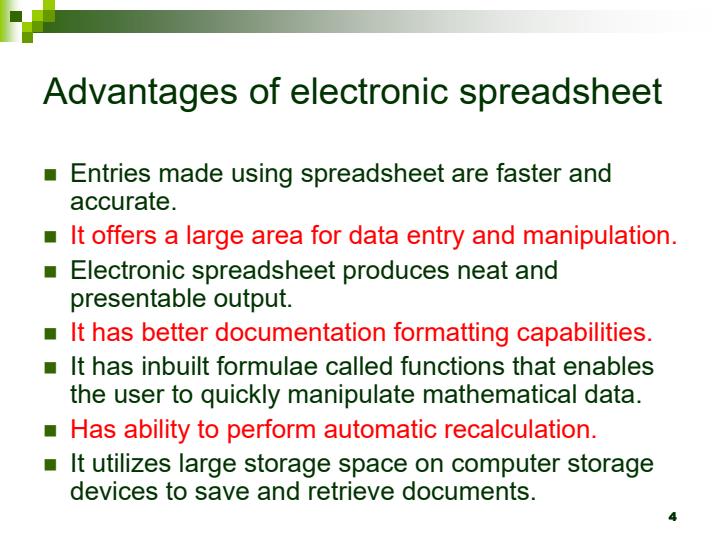 Advantages of electronic spreadsheet

- Entries made using spreadsheet are faster and accurate.
- It offers a large area for data entry and manipulation.
- Electronic spreadsheet produces neat and presentable output.
- It has better documentation formatting capabilities.
- It has inbuilt formulae called functions that enables the user to quickly manipulate mathematical data.
- Has ability to perform automatic recalculation.
- It utilizes large storage space on computer storage devices to save and retrieve documents.

4